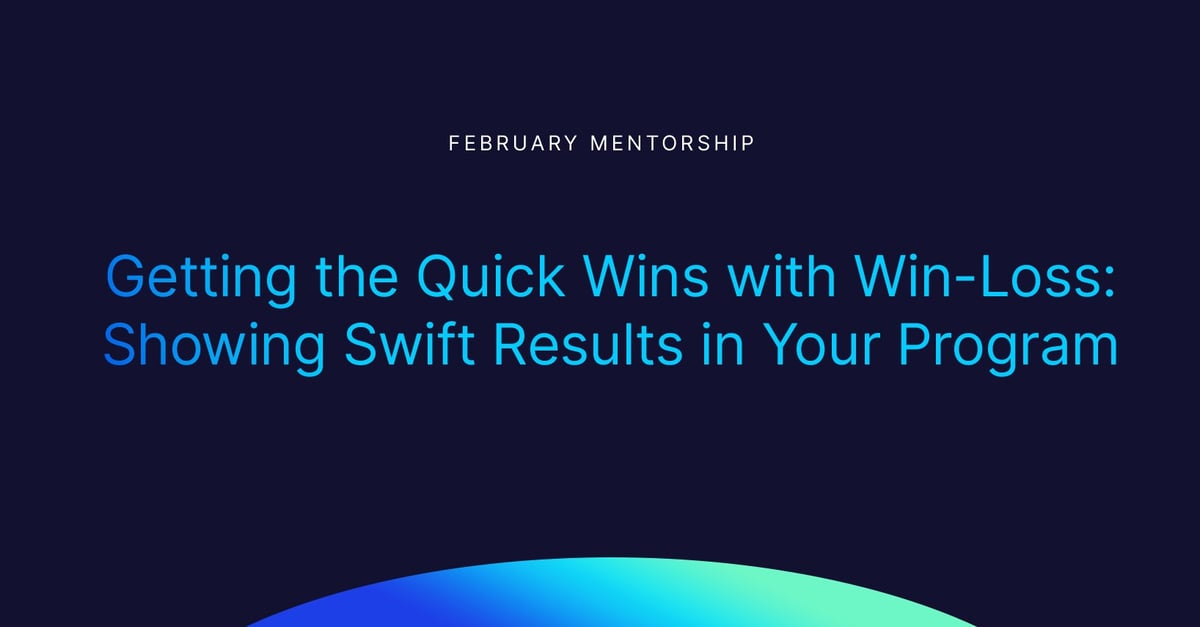 FEBRUARY MENTORSHIP

Getting the Quick Wins with Win-Loss: Showing Swift Results in Your Program